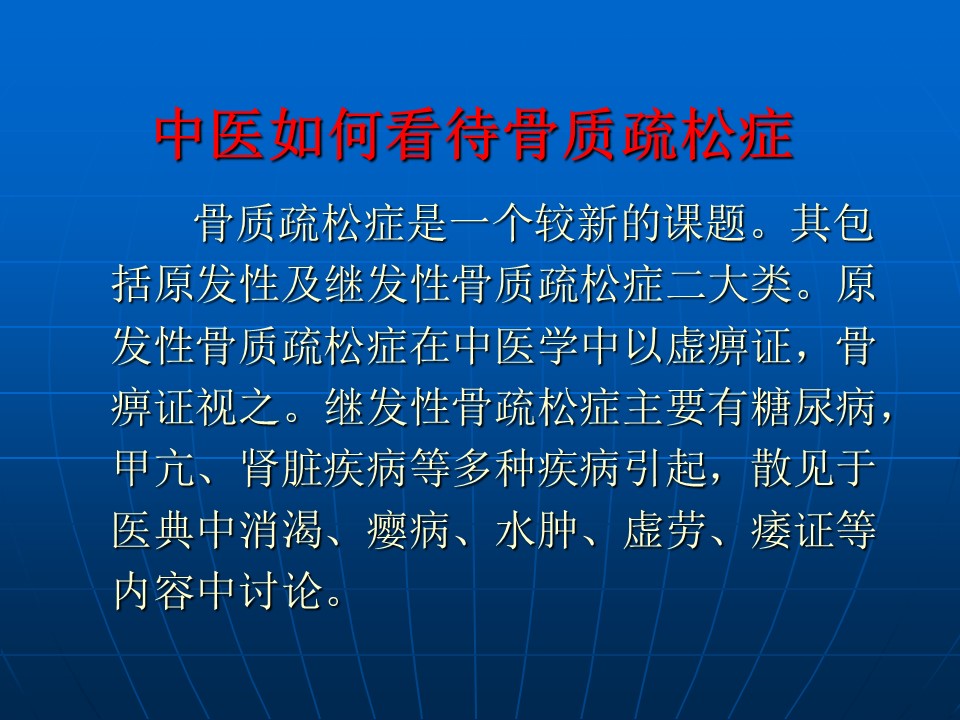 中医如何看待骨质疏松症

骨质疏松症是一个较新的课题。其包括原发性及继发性骨质疏松症二大类。原发性骨质疏松症在中医学中以虚痹证，骨痹证视之。继发性骨疏松症主要有糖尿病，甲亢、肾脏疾病等多种疾病引起，散见于医典中消渴、瘿病、水肿、虚劳、痿证等内容中讨论。